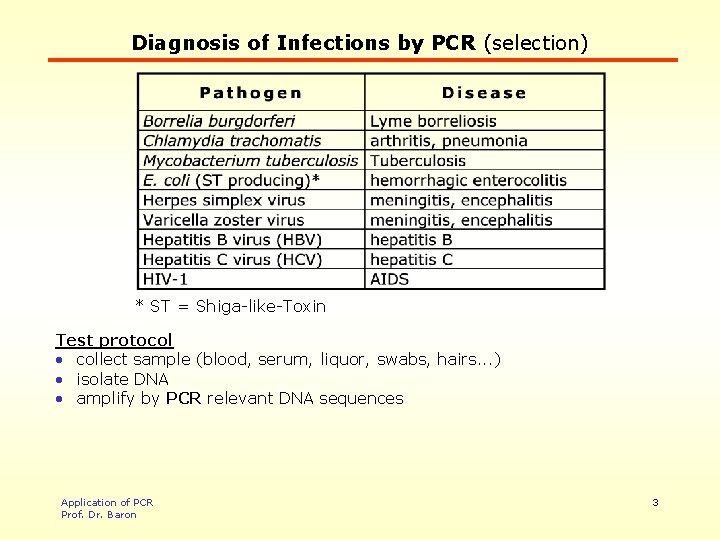 Diagnosis of Infections by PCR (selection)

| Pathogen | Disease |
|---|---|
| Borrelia burgdorferi | Lyme borreliosis |
| Chlamydia trachomatis | arthritis, pneumonia |
| Mycobacterium tuberculosis | Tuberculosis |
| E. coli (ST producing)* | hemorrhagic enterocolitis |
| Herpes simplex virus | meningitis, encephalitis |
| Varicella zoster virus | meningitis, encephalitis |
| Hepatitis B virus (HBV) | hepatitis B |
| Hepatitis C virus (HCV) | hepatitis C |
| HIV-1 | AIDS |

* ST = Shiga-like-Toxin

Test protocol
• collect sample (blood, serum, liquor, swabs, hairs...)
• isolate DNA
• amplify by PCR relevant DNA sequences

Application of PCR
Prof. Dr. Baron

3